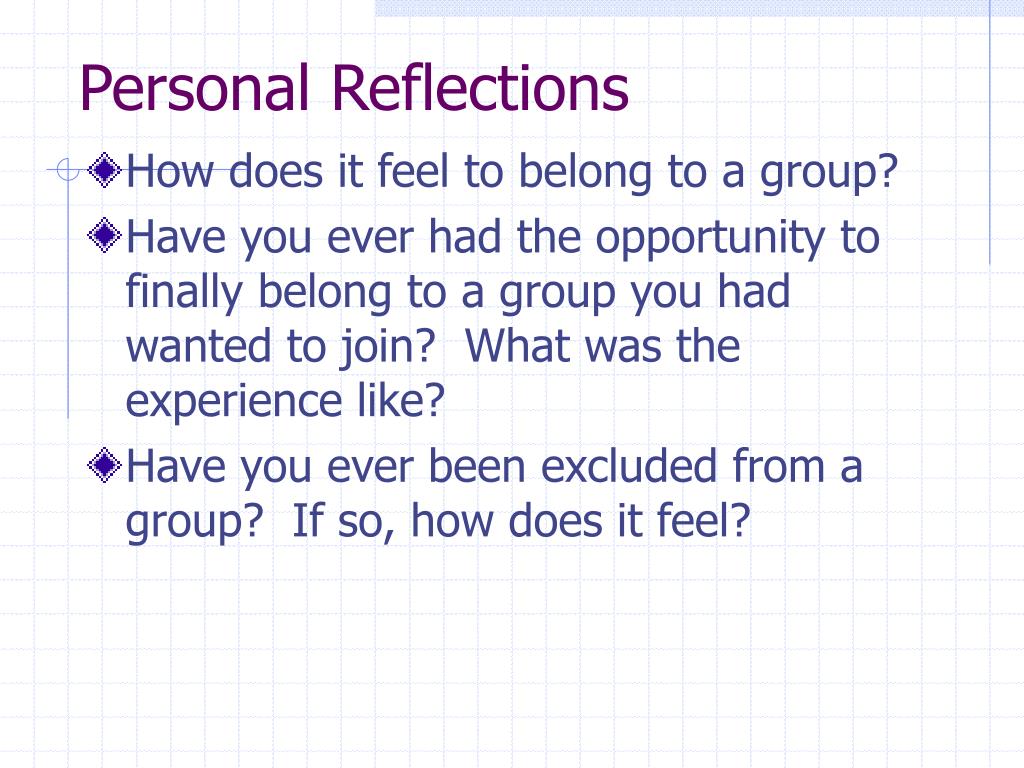 Personal Reflections

How does it feel to belong to a group?

Have you ever had the opportunity to finally belong to a group you had wanted to join?  What was the experience like?

Have you ever been excluded from a group?  If so, how does it feel?